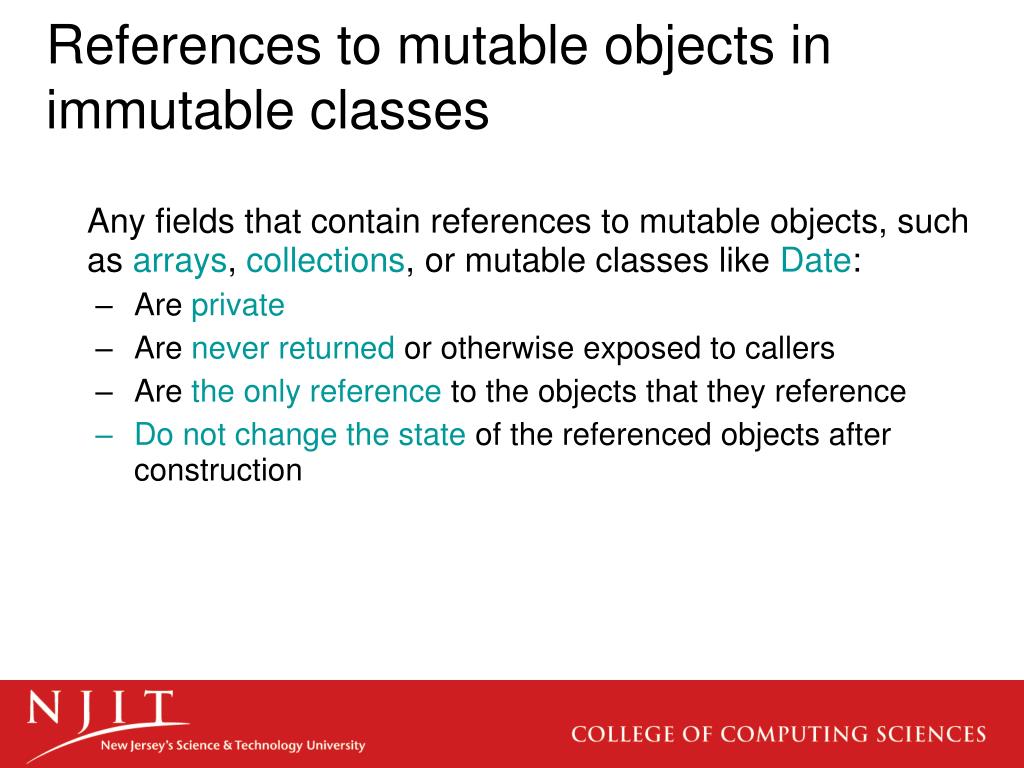 References to mutable objects in immutable classes

Any fields that contain references to mutable objects, such as arrays, collections, or mutable classes like Date:

– Are private
– Are never returned or otherwise exposed to callers
– Are the only reference to the objects that they reference
– Do not change the state of the referenced objects after construction

NJIT
New Jersey's Science & Technology University

COLLEGE OF COMPUTING SCIENCES